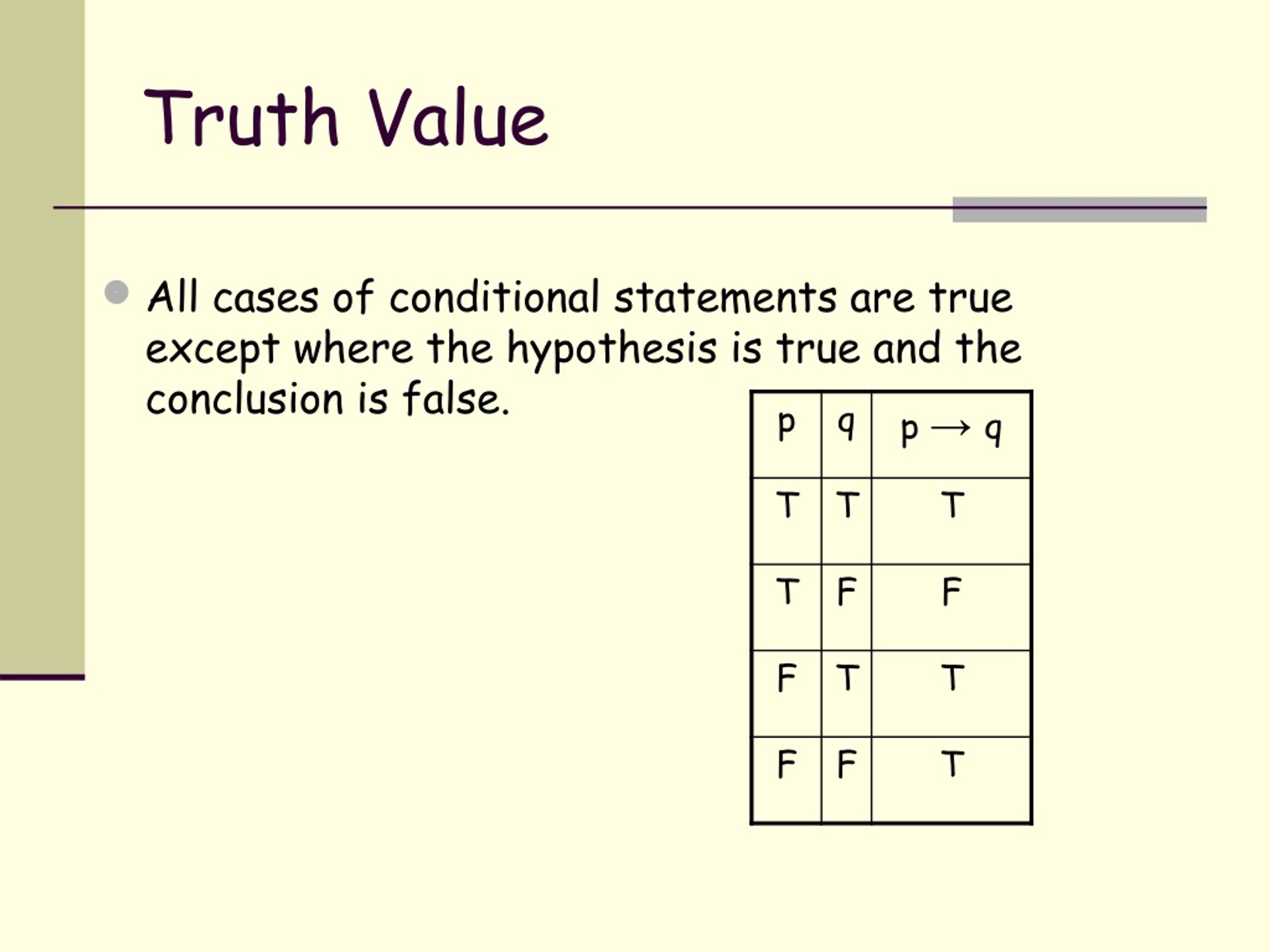 Truth Value

• All cases of conditional statements are true except where the hypothesis is true and the conclusion is false.

| p | q | $p \rightarrow q$ |
|---|---|---|
| T | T | T |
| T | F | F |
| F | T | T |
| F | F | T |